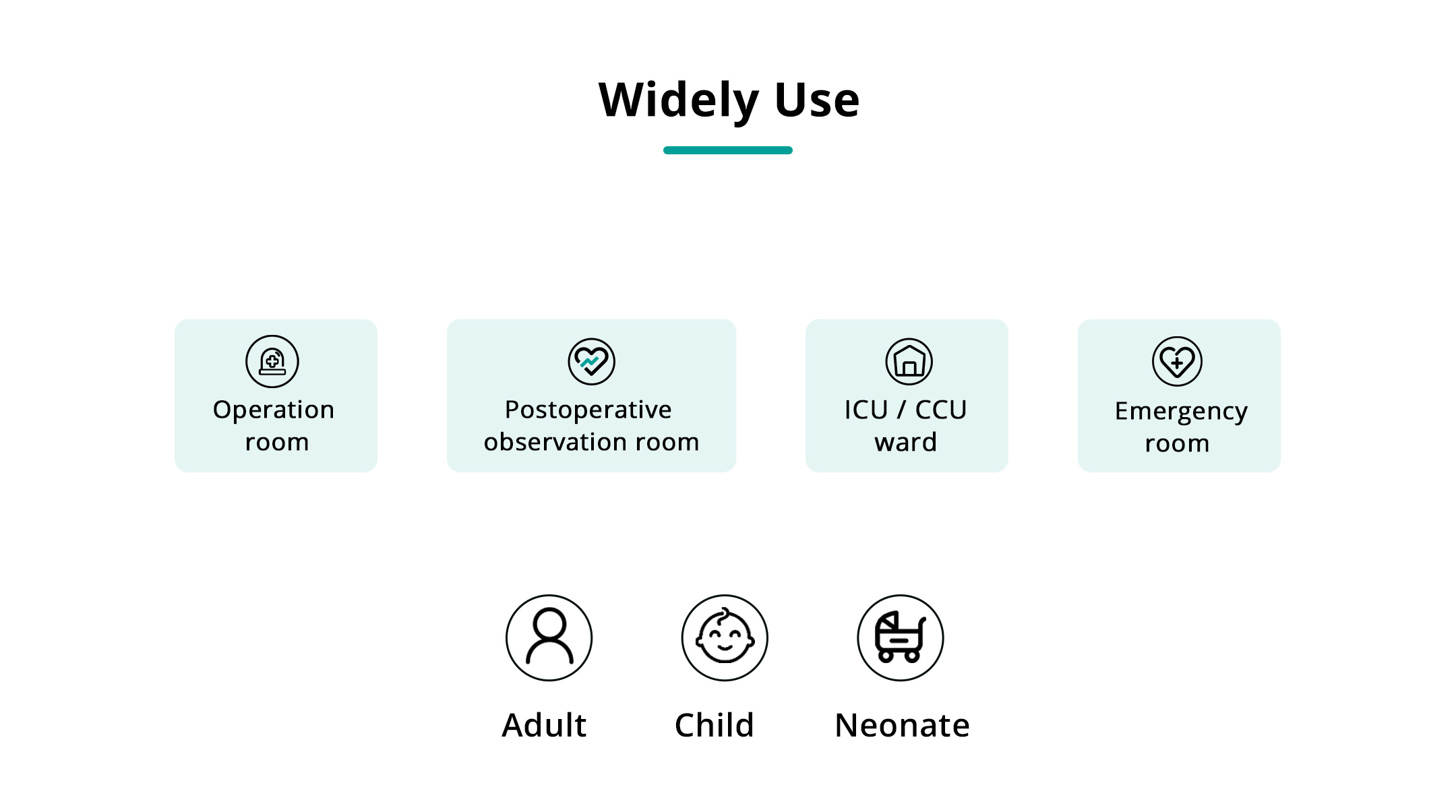 Widely Use

Operation room

Postoperative observation room

ICU / CCU ward

Emergency room

Adult

Child

Neonate